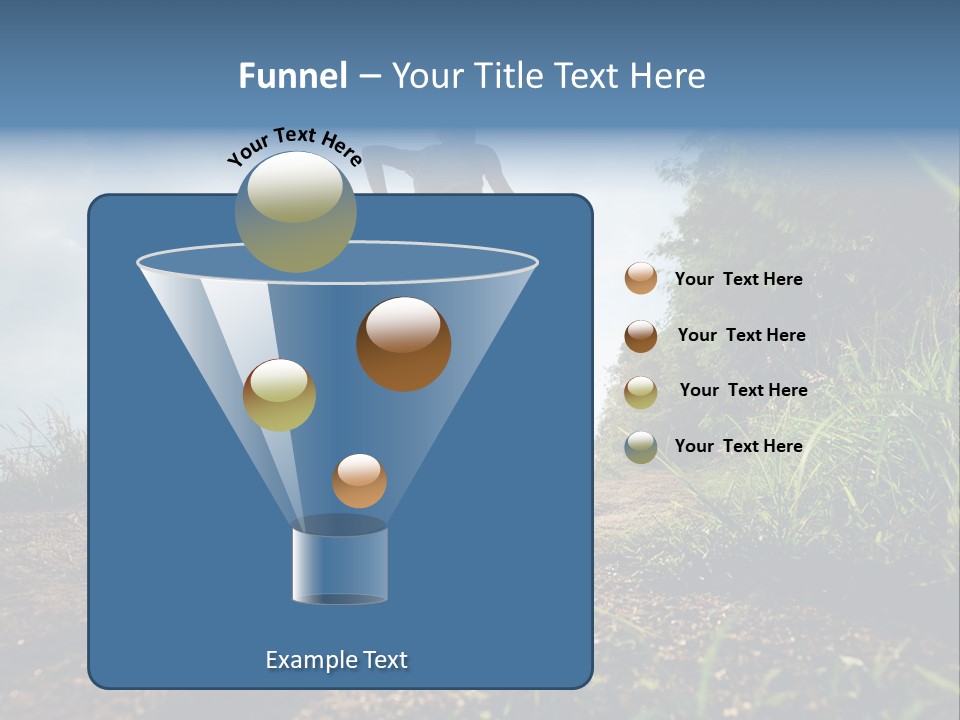 Funnel – Your Title Text Here

Your Text Here

Your Text Here

Your Text Here

Your Text Here

Your Text Here

Example Text